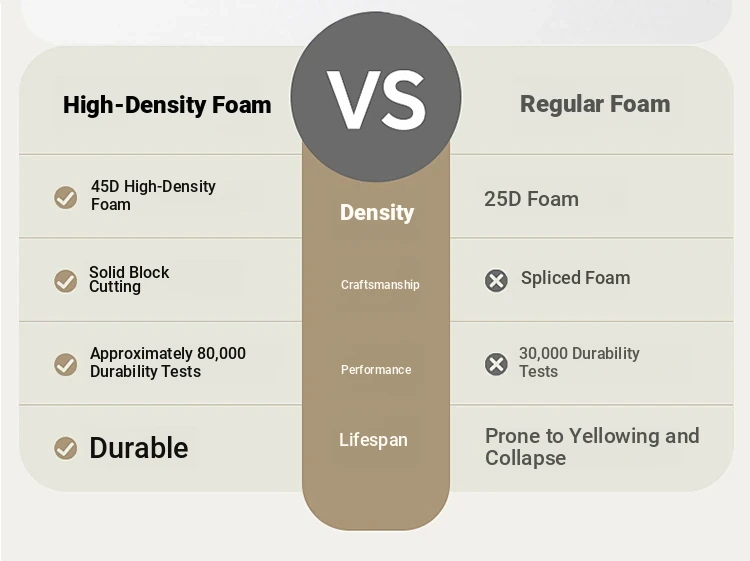 | High-Density Foam | VS | Regular Foam |
|---|---|---|
| 45D High-Density Foam | Density | 25D Foam |
| Solid Block Cutting | Craftsmanship | Spliced Foam |
| Approximately 80,000 Durability Tests | Performance | 30,000 Durability Tests |
| Durable | Lifespan | Prone to Yellowing and Collapse |